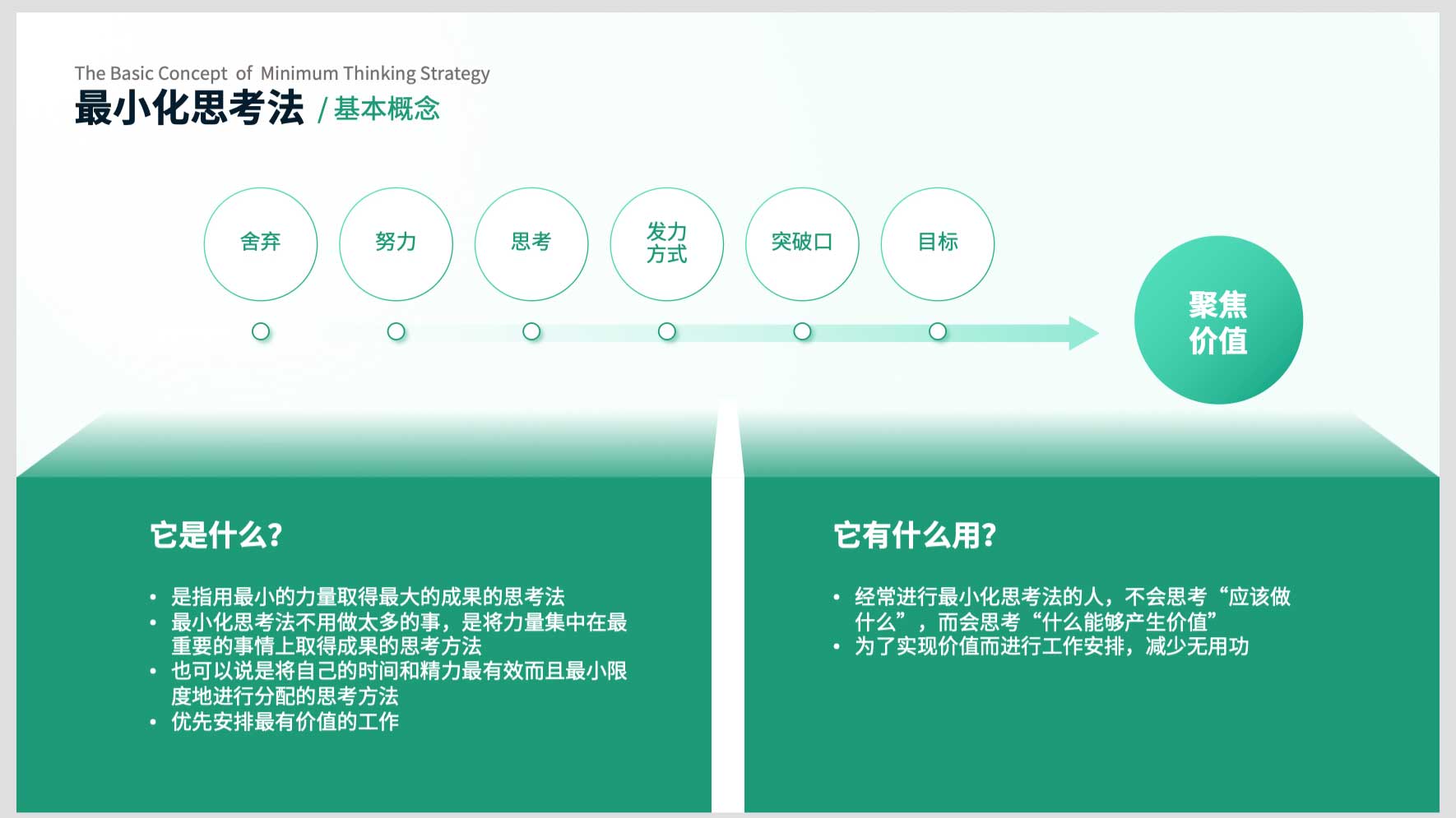 The Basic Concept of Minimum Thinking Strategy
最小化思考法 / 基本概念

舍弃
努力
思考
发力方式
突破口
目标

聚焦价值

它是什么?

• 是指用最小的力量取得最大的成果的思考法
• 最小化思考法不用做太多的事，是将力量集中在最重要的事情上取得成果的思考方法
• 也可以说是将自己的时间和精力最有效而且最小限度地进行分配的思考方法
• 优先安排最有价值的工作

它有什么用?

• 经常进行最小化思考法的人，不会思考“应该做什么”，而会思考“什么能够产生价值”
• 为了实现价值而进行工作安排，减少无用功